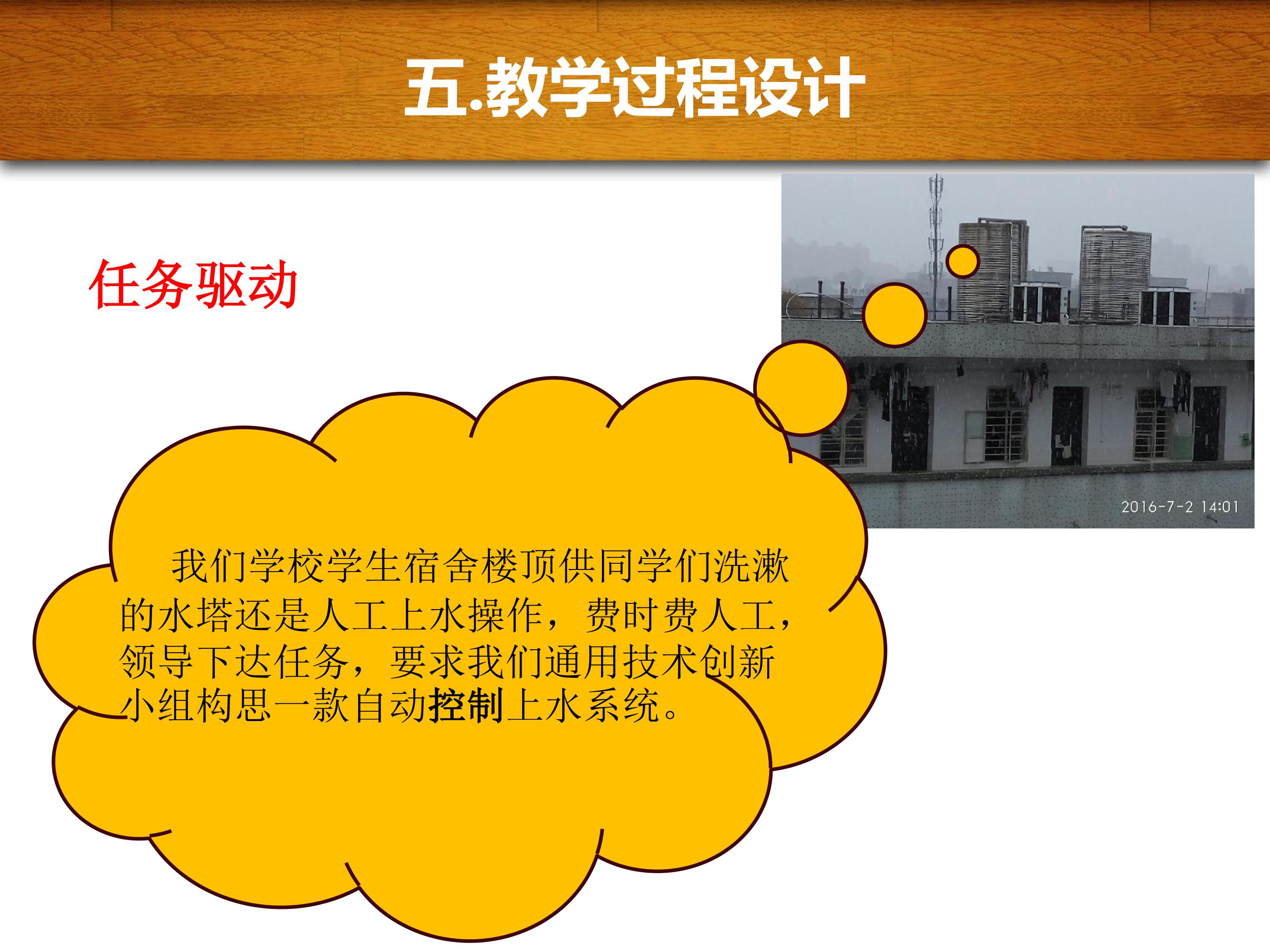 五.教学过程设计

任务驱动

2016-7-2 14:01

我们学校学生宿舍楼顶供同学们洗漱的水塔还是人工上水操作，费时费人工，领导下达任务，要求我们通用技术创新小组构思一款自动控制上水系统。